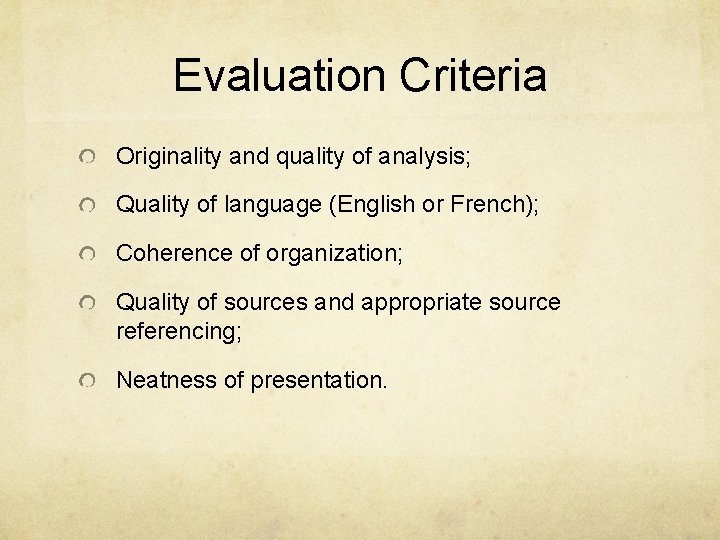 Evaluation Criteria

Originality and quality of analysis;

Quality of language (English or French);

Coherence of organization;

Quality of sources and appropriate source referencing;

Neatness of presentation.